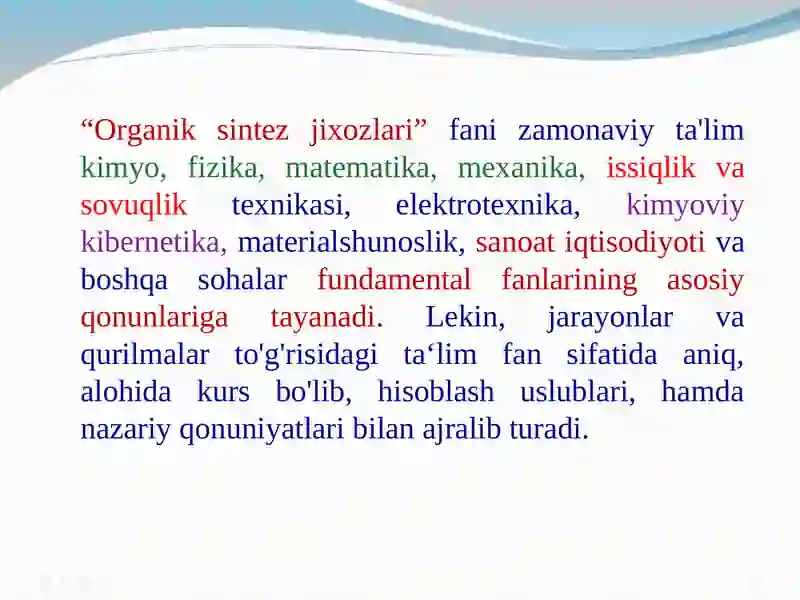 “Organik sintez jixozlari” fani zamonaviy ta'lim kimyo, fizika, matematika, mexanika, issiqlik va sovuqlik texnikasi, elektrotexnika, kimyoviy kibernetika, materialshunoslik, sanoat iqtisodiyoti va boshqa sohalar fundamental fanlarining asosiy qonunlariga tayanadi. Lekin, jarayonlar va qurilmalar to'g'risidagi ta‘lim fan sifatida aniq, alohida kurs bo'lib, hisoblash uslublari, hamda nazariy qonuniyatlari bilan ajralib turadi.